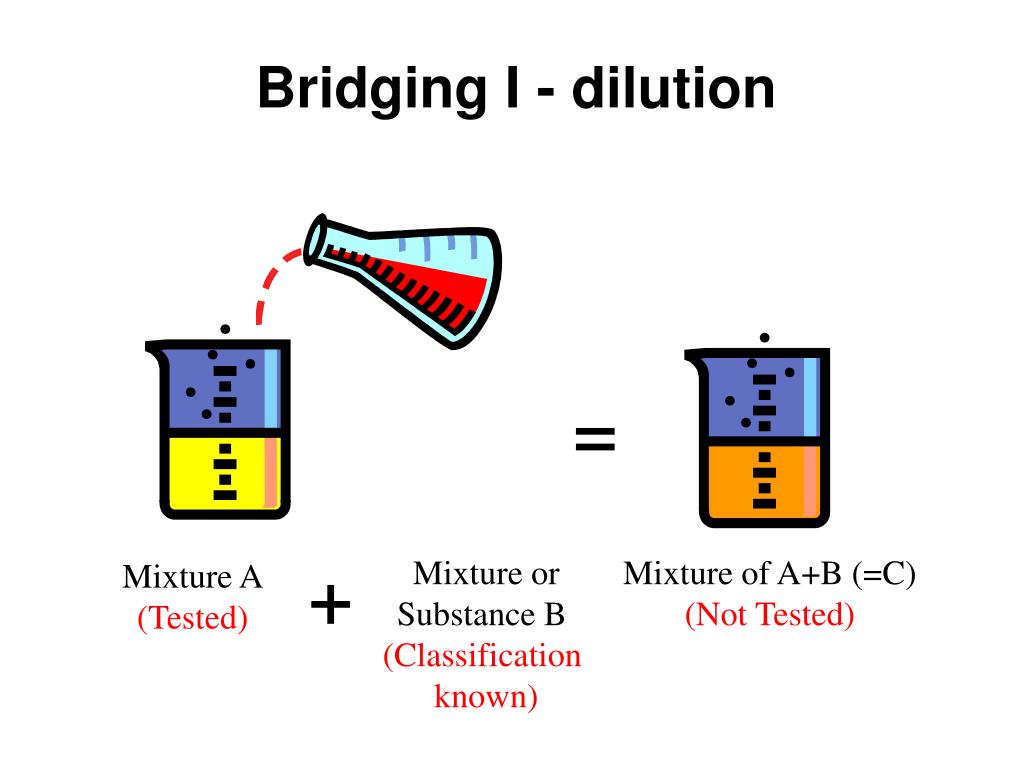 Bridging I - dilution

=

Mixture A
(Tested)

+

Mixture or Substance B
(Classification known)

Mixture of A+B (=C)
(Not Tested)